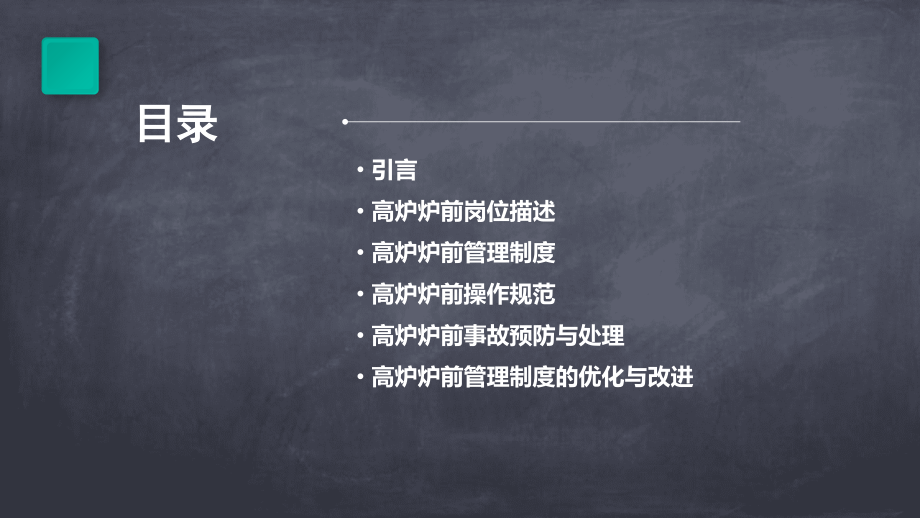 目录

• 引言
• 高炉炉前岗位描述
• 高炉炉前管理制度
• 高炉炉前操作规范
• 高炉炉前事故预防与处理
• 高炉炉前管理制度的优化与改进